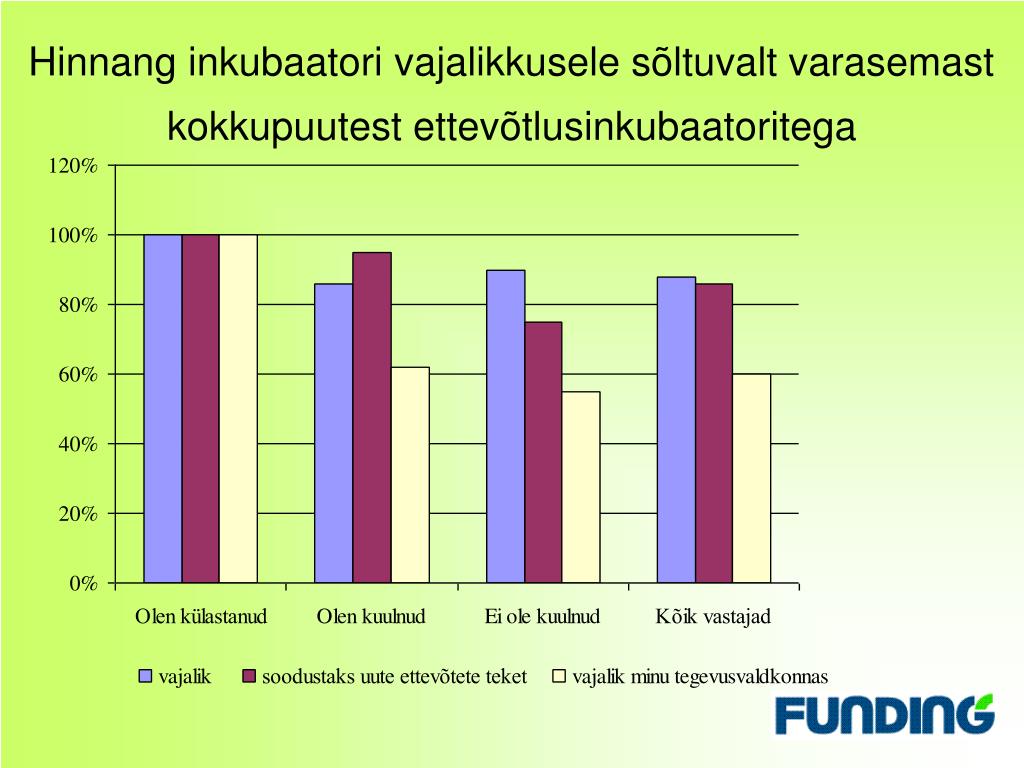 Hinnang inkubaatori vajalikkusele sõltuvalt varasemast kokkupuutest ettevõtlusinkubaatoritega

120%
100%
80%
60%
40%
20%
0%

Olen külastanud
Olen kuulnud
Ei ole kuulnud
Kõik vastajad

vajalik
soodustaks uute ettevõtete teket
vajalik minu tegevusvaldkonnas

FUNDING